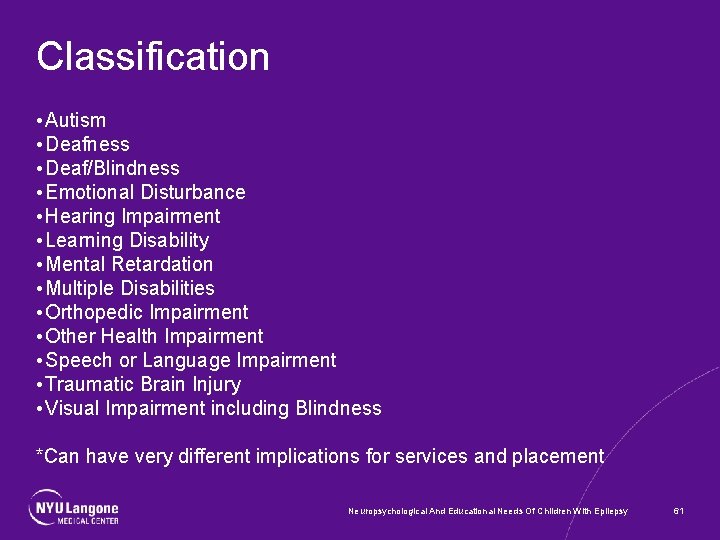 Classification

• Autism
• Deafness
• Deaf/Blindness
• Emotional Disturbance
• Hearing Impairment
• Learning Disability
• Mental Retardation
• Multiple Disabilities
• Orthopedic Impairment
• Other Health Impairment
• Speech or Language Impairment
• Traumatic Brain Injury
• Visual Impairment including Blindness

*Can have very different implications for services and placement

NYU Langone MEDICAL CENTER

Neuropsychological And Educational Needs Of Children With Epilepsy

61